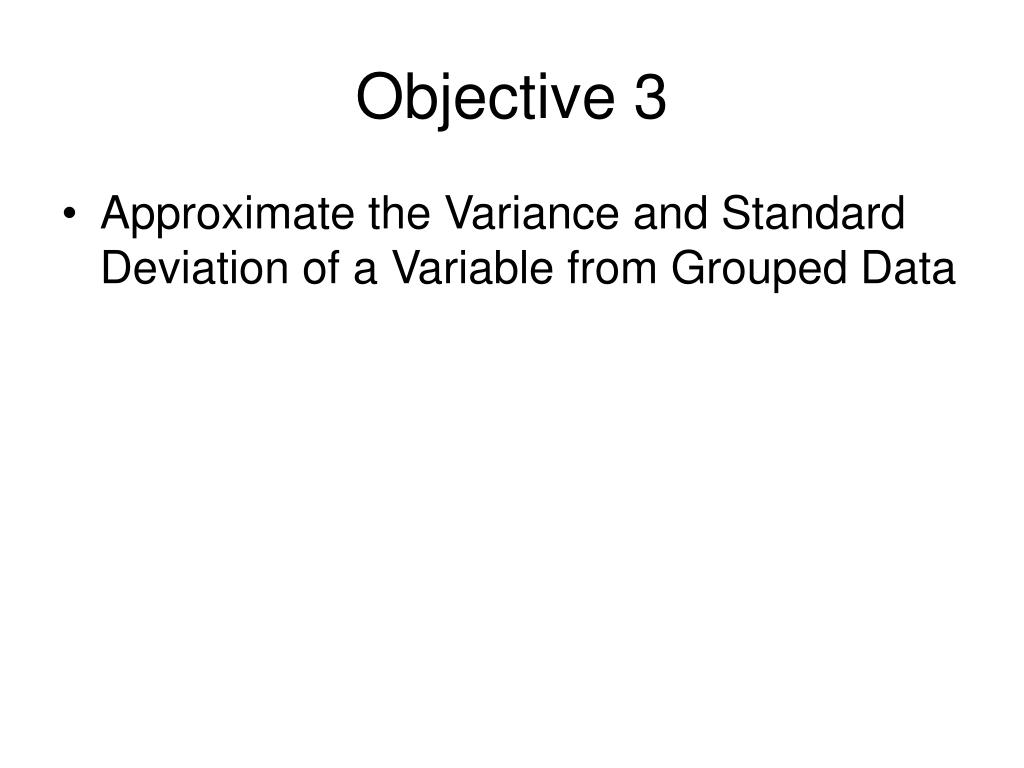 Objective 3

• Approximate the Variance and Standard Deviation of a Variable from Grouped Data